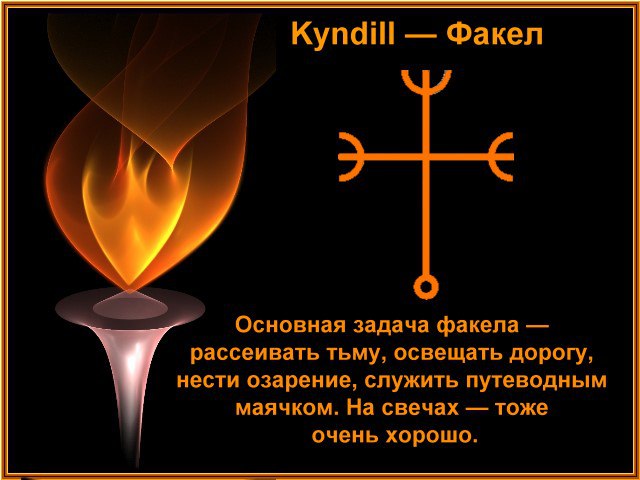 Kyndill — Факел

Основная задача факела — рассеивать тьму, освещать дорогу, нести озарение, служить путеводным маячком. На свечах — тоже очень хорошо.